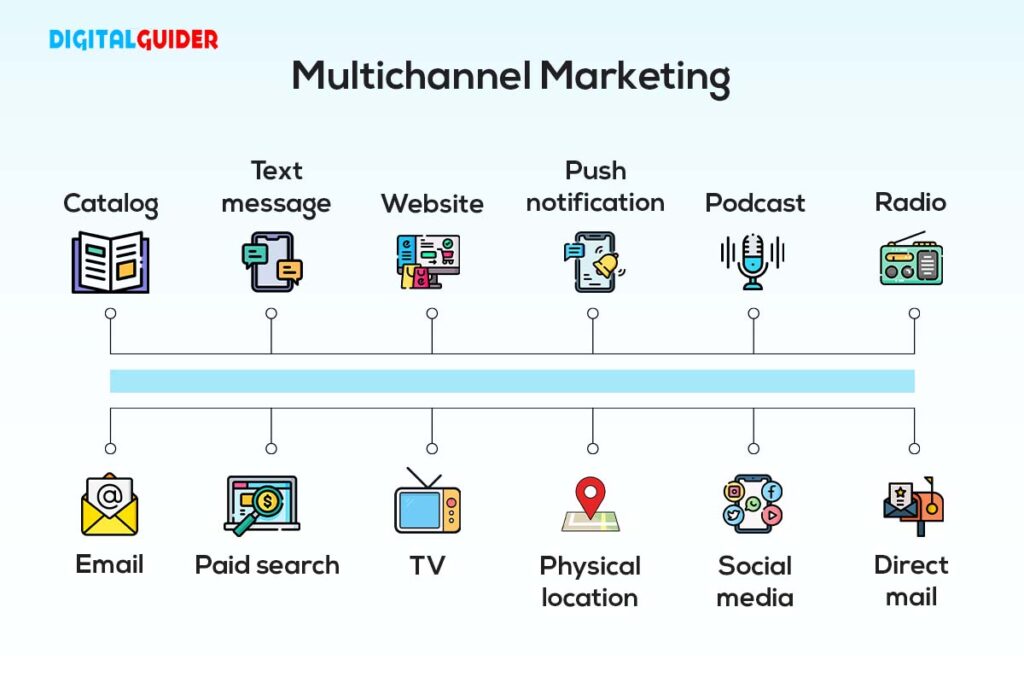 DIGITALGUIDER

Multichannel Marketing

Catalog

Text message

Website

Push notification

Podcast

Radio

Email

Paid search

TV

Physical location

Social media

Direct mail